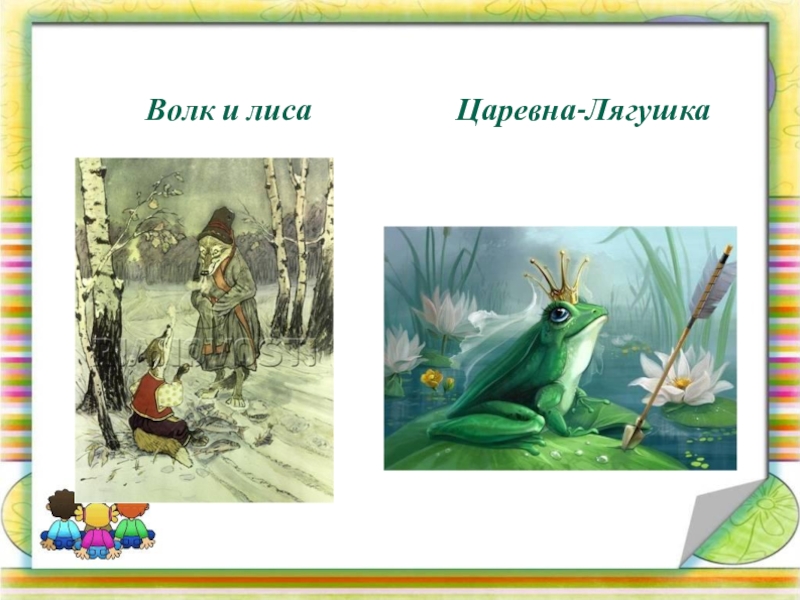 Волк и лиса

Царевна-Лягушка